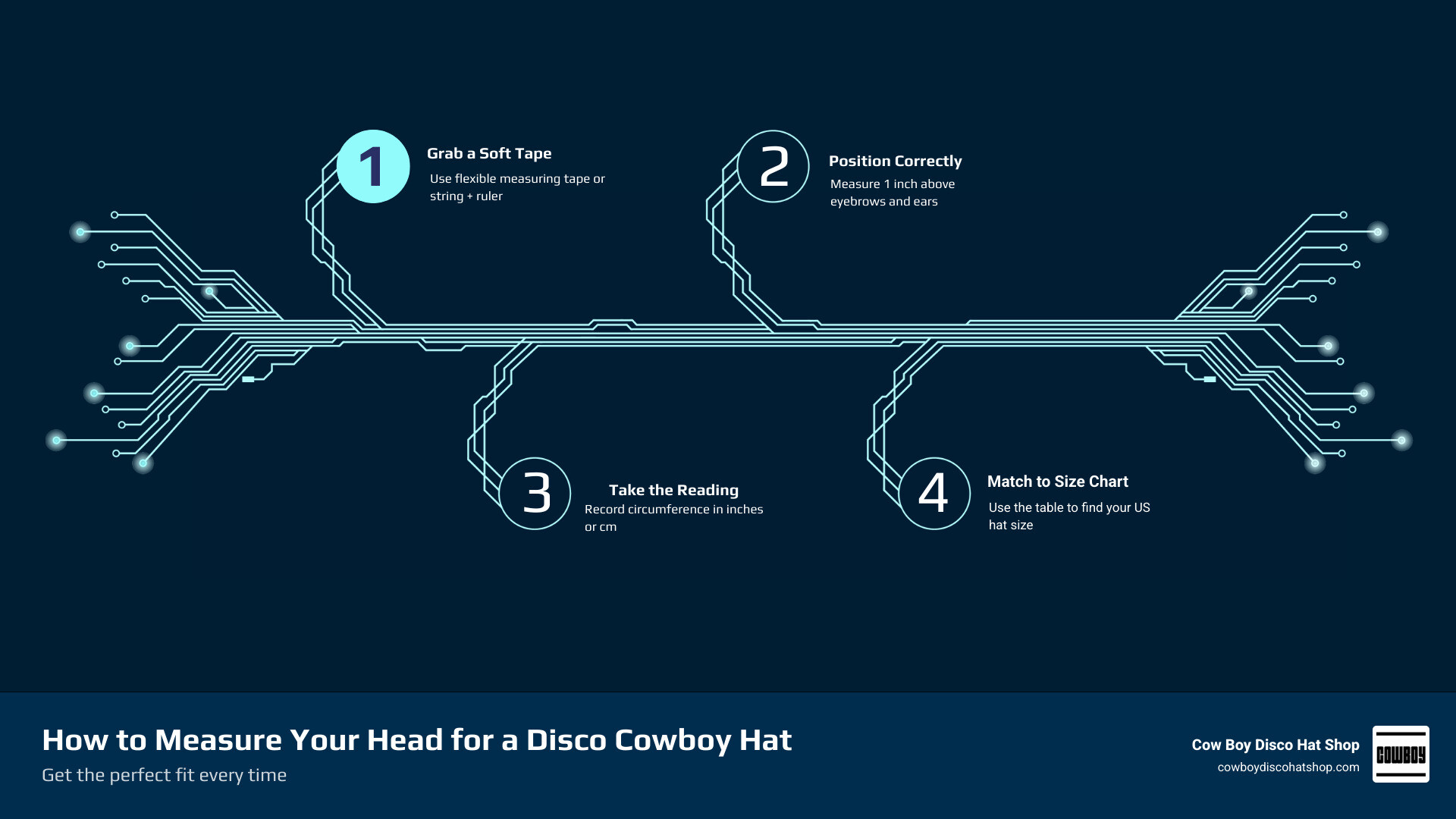 1
Grab a Soft Tape
Use flexible measuring tape or string + ruler

2
Position Correctly
Measure 1 inch above eyebrows and ears

3
Take the Reading
Record circumference in inches or cm

4
Match to Size Chart
Use the table to find your US hat size

How to Measure Your Head for a Disco Cowboy Hat
Get the perfect fit every time

Cow Boy Disco Hat Shop
cowboydiscohatshop.com
COWBOY